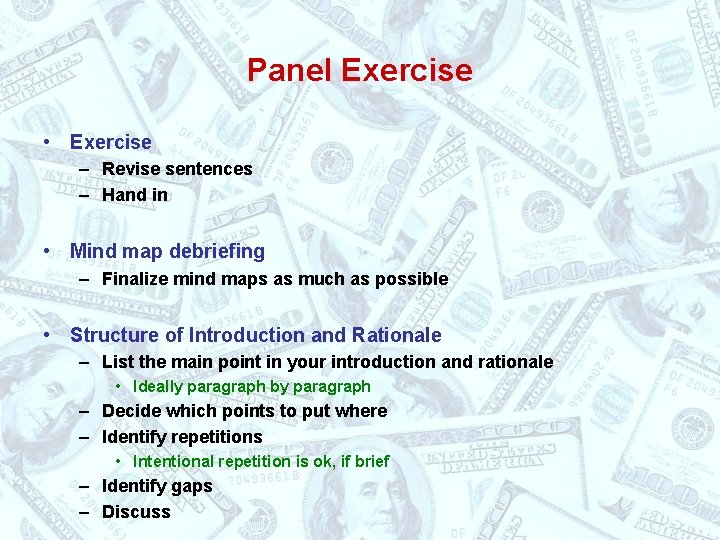 Panel Exercise

• Exercise
– Revise sentences
– Hand in

• Mind map debriefing
– Finalize mind maps as much as possible

• Structure of Introduction and Rationale
– List the main point in your introduction and rationale
• Ideally paragraph by paragraph
– Decide which points to put where
– Identify repetitions
• Intentional repetition is ok, if brief
– Identify gaps
– Discuss